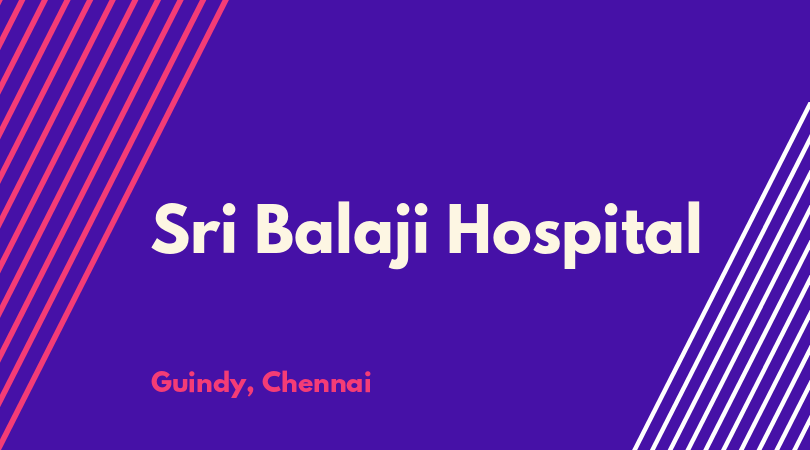 Sri Balaji Hospital

Guindy, Chennai